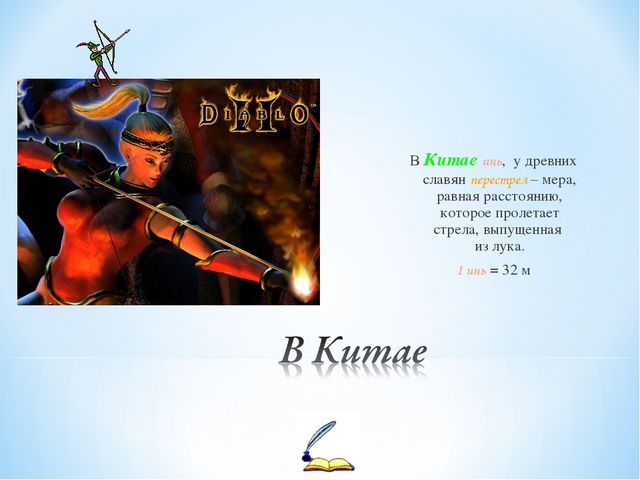 DIABLO II

В Китае инь, у древних славян перестрел – мера, равная расстоянию, которое пролетает стрела, выпущенная из лука.

1 инь = 32 м

В Китае